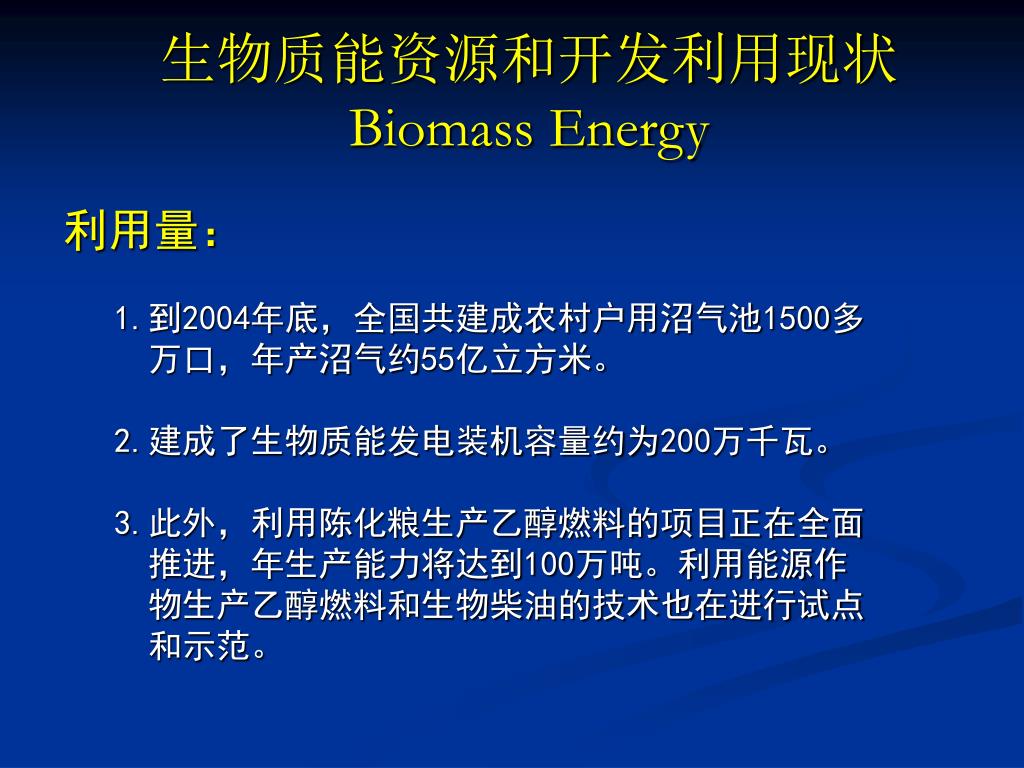 生物质能资源和开发利用现状
Biomass Energy

利用量：

1. 到2004年底，全国共建成农村户用沼气池1500多万口，年产沼气约55亿立方米。

2. 建成了生物质能发电装机容量约为200万千瓦。

3. 此外，利用陈化粮生产乙醇燃料的项目正在全面推进，年生产能力将达到100万吨。利用能源作物生产乙醇燃料和生物柴油的技术也在进行试点和示范。